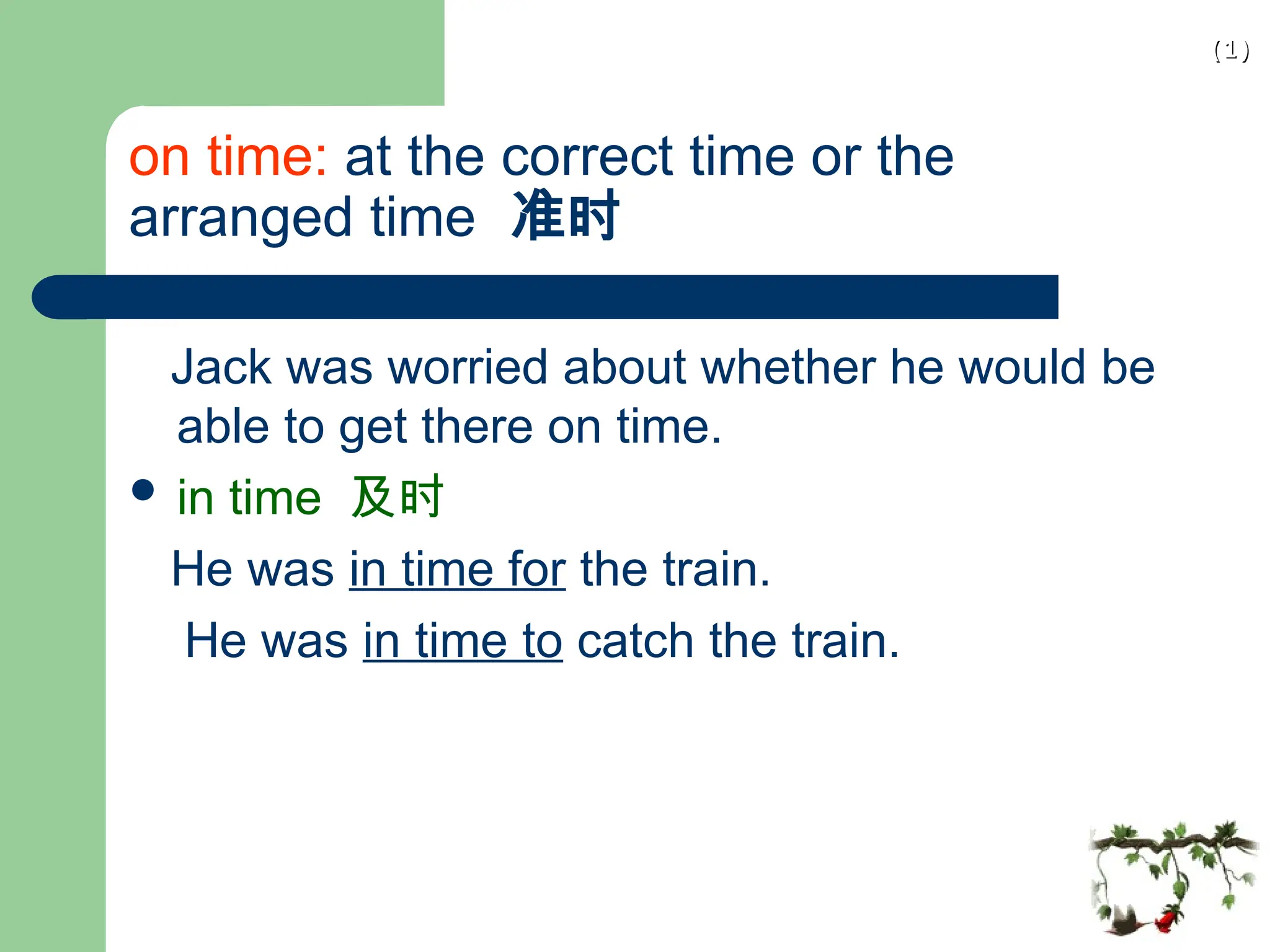 (1)

on time: at the correct time or the arranged time 准时

Jack was worried about whether he would be able to get there on time.

• in time 及时

He was in time for the train.

He was in time to catch the train.